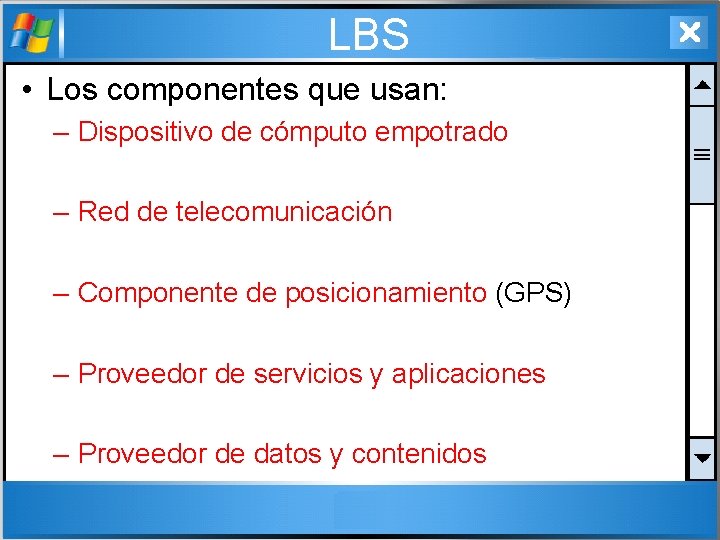 LBS

• Los componentes que usan:
– Dispositivo de cómputo empotrado

– Red de telecomunicación

– Componente de posicionamiento (GPS)

– Proveedor de servicios y aplicaciones

– Proveedor de datos y contenidos